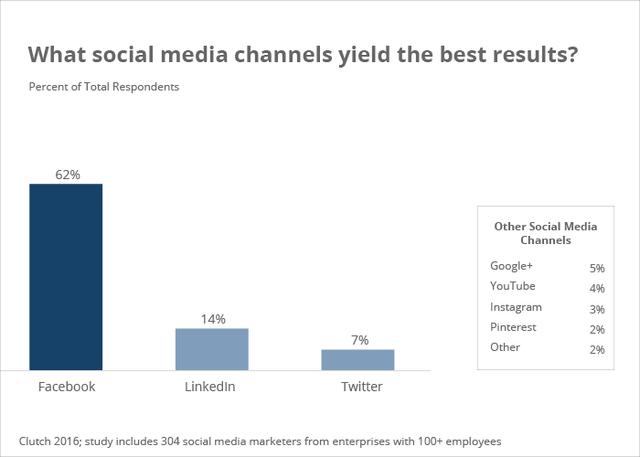 What social media channels yield the best results?

Percent of Total Respondents

62%

14%

7%

Facebook

LinkedIn

Twitter

Other Social Media Channels

| | |
|---|---|
| Google+ | 5% |
| YouTube | 4% |
| Instagram | 3% |
| Pinterest | 2% |
| Other | 2% |

Clutch 2016; study includes 304 social media marketers from enterprises with 100+ employees